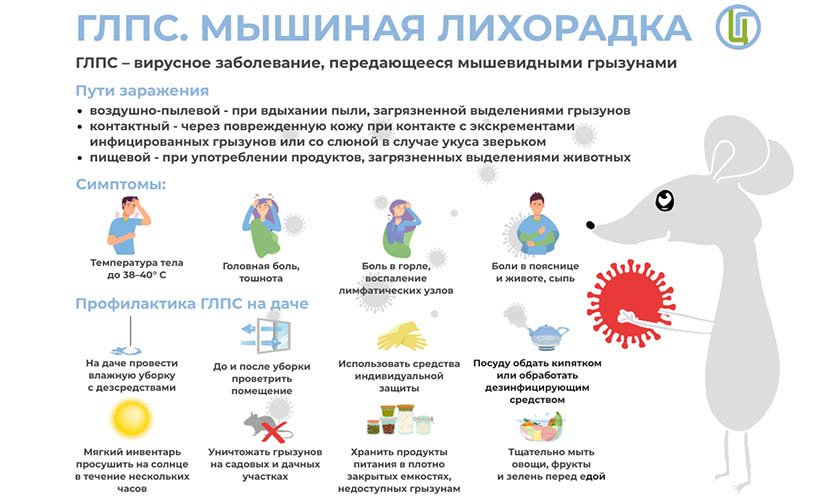 ГЛПС. МЫШИНАЯ ЛИХОРАДКА

Ц

ГЛПС – вирусное заболевание, передающееся мышевидными грызунами

Пути заражения

• воздушно-пылевой - при вдыхании пыли, загрязненной выделениями грызунов
• контактный - через поврежденную кожу при контакте с экскрементами инфицированных грызунов или со слюной в случае укуса зверьком
• пищевой - при употреблении продуктов, загрязненных выделениями животных

Симптомы:

Температура тела до 38–40° С

Головная боль, тошнота

Боль в горле, воспаление лимфатических узлов

Боли в пояснице и животе, сыпь

Профилактика ГЛПС на даче

На даче провести влажную уборку с дезсредствами

До и после уборки проветрить помещение

Использовать средства индивидуальной защиты

Посуду обдать кипятком или обработать дезинфицирующим средством

Мягкий инвентарь просушить на солнце в течение нескольких часов

Уничтожать грызунов на садовых и дачных участках

Хранить продукты питания в плотно закрытых емкостях, недоступных грызунам

Тщательно мыть овощи, фрукты и зелень перед едой